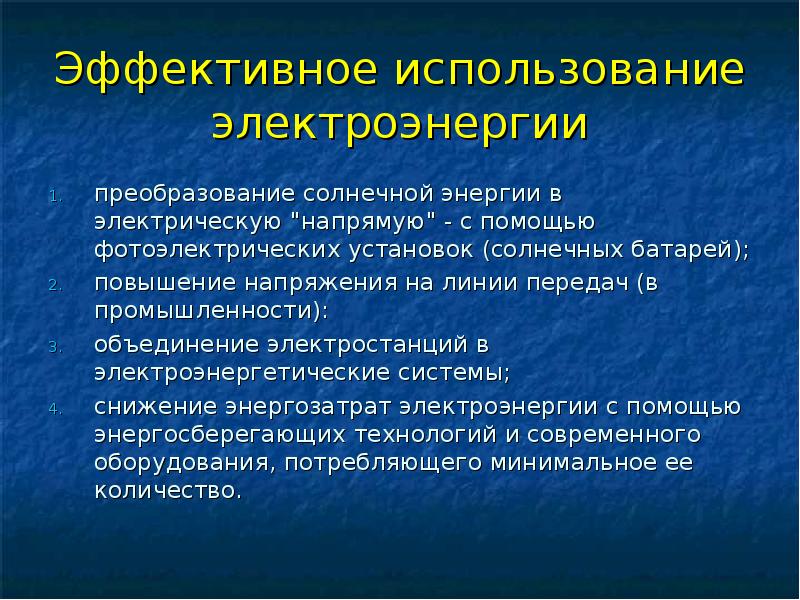 Эффективное использование электроэнергии

1. преобразование солнечной энергии в электрическую "напрямую" - с помощью фотоэлектрических установок (солнечных батарей);
2. повышение напряжения на линии передач (в промышленности):
3. объединение электростанций в электроэнергетические системы;
4. снижение энергозатрат электроэнергии с помощью энергосберегающих технологий и современного оборудования, потребляющего минимальное ее количество.